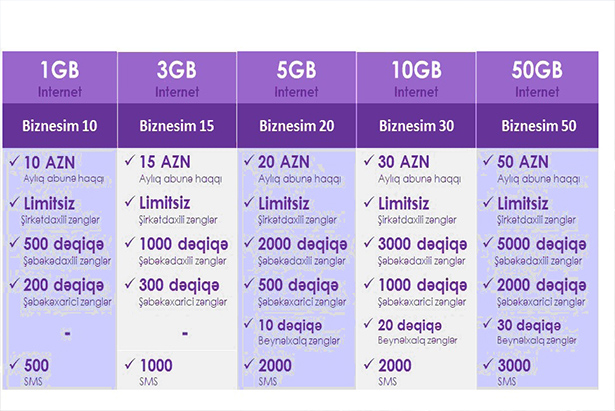 | 1GB Internet | 3GB Internet | 5GB Internet | 10GB Internet | 50GB Internet |
|---|---|---|---|---|
| Biznesim 10 | Biznesim 15 | Biznesim 20 | Biznesim 30 | Biznesim 50 |
| ✓ 10 AZN Aylıq abunə haqqı | ✓ 15 AZN Aylıq abunə haqqı | ✓ 20 AZN Aylıq abunə haqqı | ✓ 30 AZN Aylıq abunə haqqı | ✓ 50 AZN Aylıq abunə haqqı |
| ✓ Limitsiz Şirkətdaxili zənglər | ✓ Limitsiz Şirkətdaxili zənglər | ✓ Limitsiz Şirkətdaxili zənglər | ✓ Limitsiz Şirkətdaxili zənglər | ✓ Limitsiz Şirkətdaxili zənglər |
| ✓ 500 dəqiqə Şəbəkədaxili zənglər | ✓ 1000 dəqiqə Şəbəkədaxili zənglər | ✓ 2000 dəqiqə Şəbəkədaxili zənglər | ✓ 3000 dəqiqə Şəbəkədaxili zənglər | ✓ 5000 dəqiqə Şəbəkədaxili zənglər |
| ✓ 200 dəqiqə Şəbəkəxarici zənglər | ✓ 300 dəqiqə Şəbəkəxarici zənglər | ✓ 500 dəqiqə Şəbəkəxarici zənglər | ✓ 1000 dəqiqə Şəbəkəxarici zənglər | ✓ 2000 dəqiqə Şəbəkəxarici zənglər |
| - | - | ✓ 10 dəqiqə Beynəlxalq zənglər | ✓ 20 dəqiqə Beynəlxalq zənglər | ✓ 30 dəqiqə Beynəlxalq zənglər |
| ✓ 500 SMS | ✓ 1000 SMS | ✓ 2000 SMS | ✓ 2000 SMS | ✓ 3000 SMS |